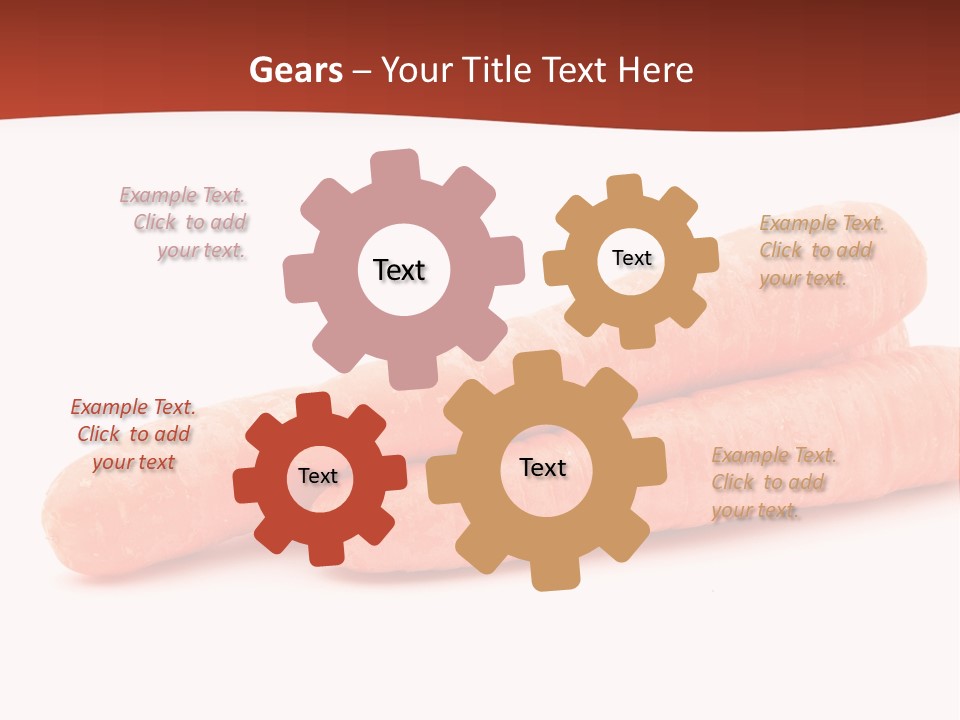 Gears – Your Title Text Here

Example Text. Click to add your text.

Text

Text

Example Text. Click to add your text.

Example Text. Click to add your text

Text

Text

Example Text. Click to add your text.